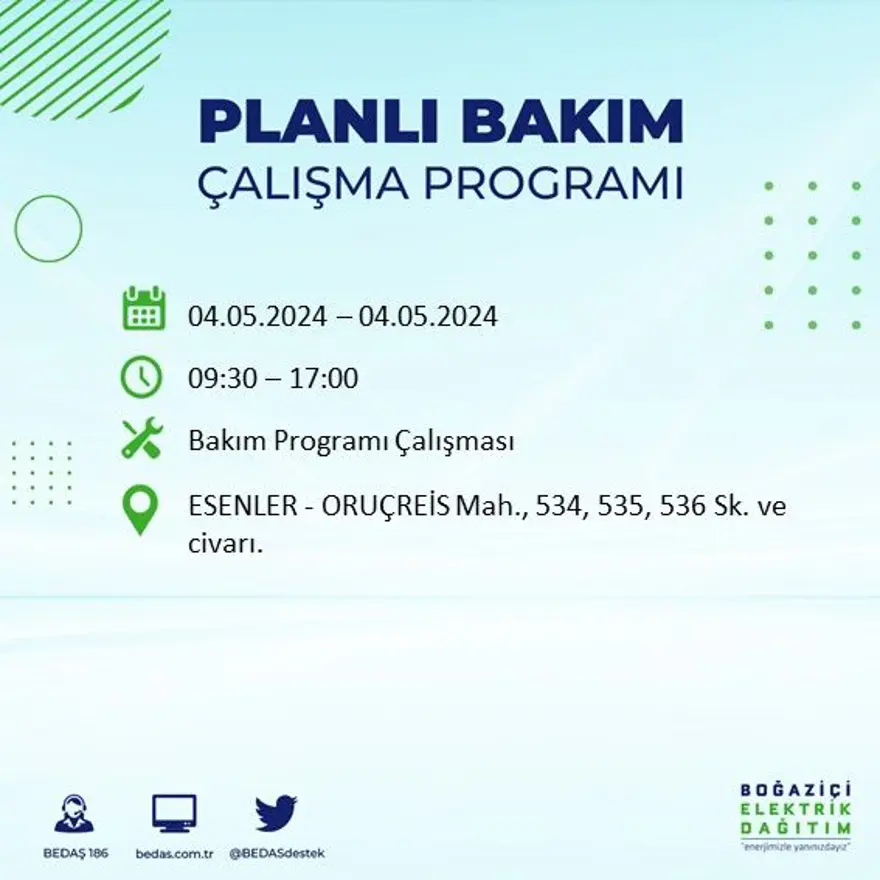 PLANLI BAKIM
ÇALIŞMA PROGRAMI

04.05.2024 – 04.05.2024

09:30 – 17:00

Bakım Programı Çalışması

ESENLER - ORUÇREİS Mah., 534, 535, 536 Sk. ve civarı.

BEDAŞ 186

bedas.com.tr

@BEDASdestek

BOĞAZİÇİ
ELEKTRİK
DAĞITIM
"enerjimizle yanınızdayız"